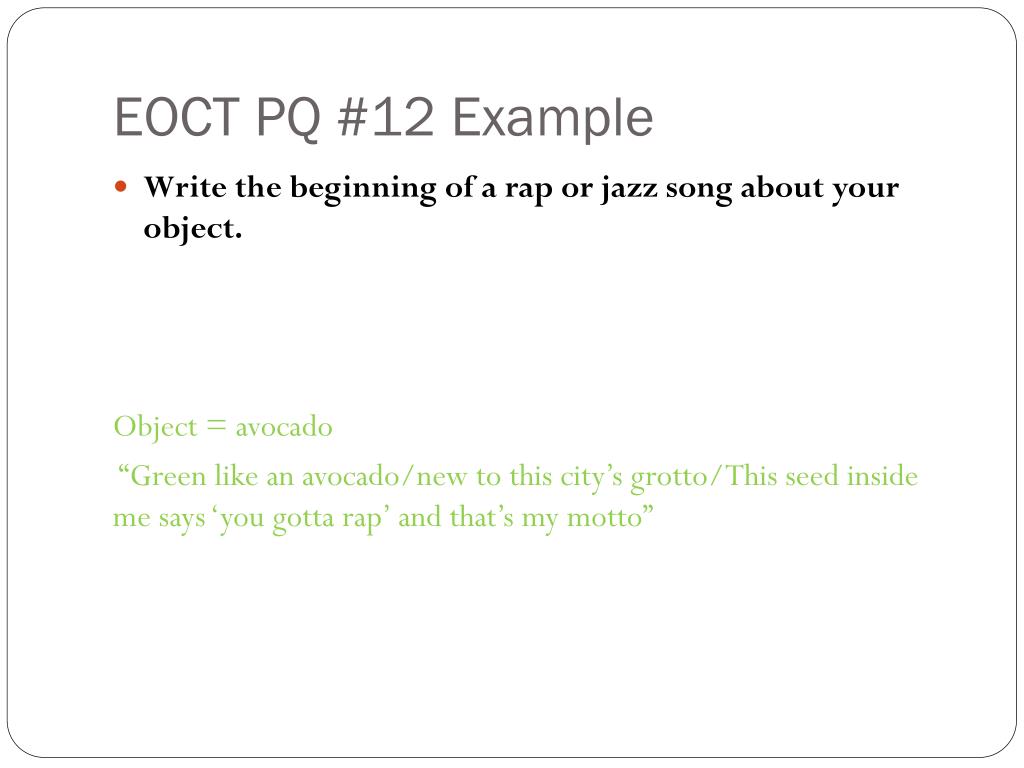 EOCT PQ #12 Example

Write the beginning of a rap or jazz song about your object.

Object = avocado

“Green like an avocado/new to this city’s grotto/This seed inside me says ‘you gotta rap’ and that’s my motto”